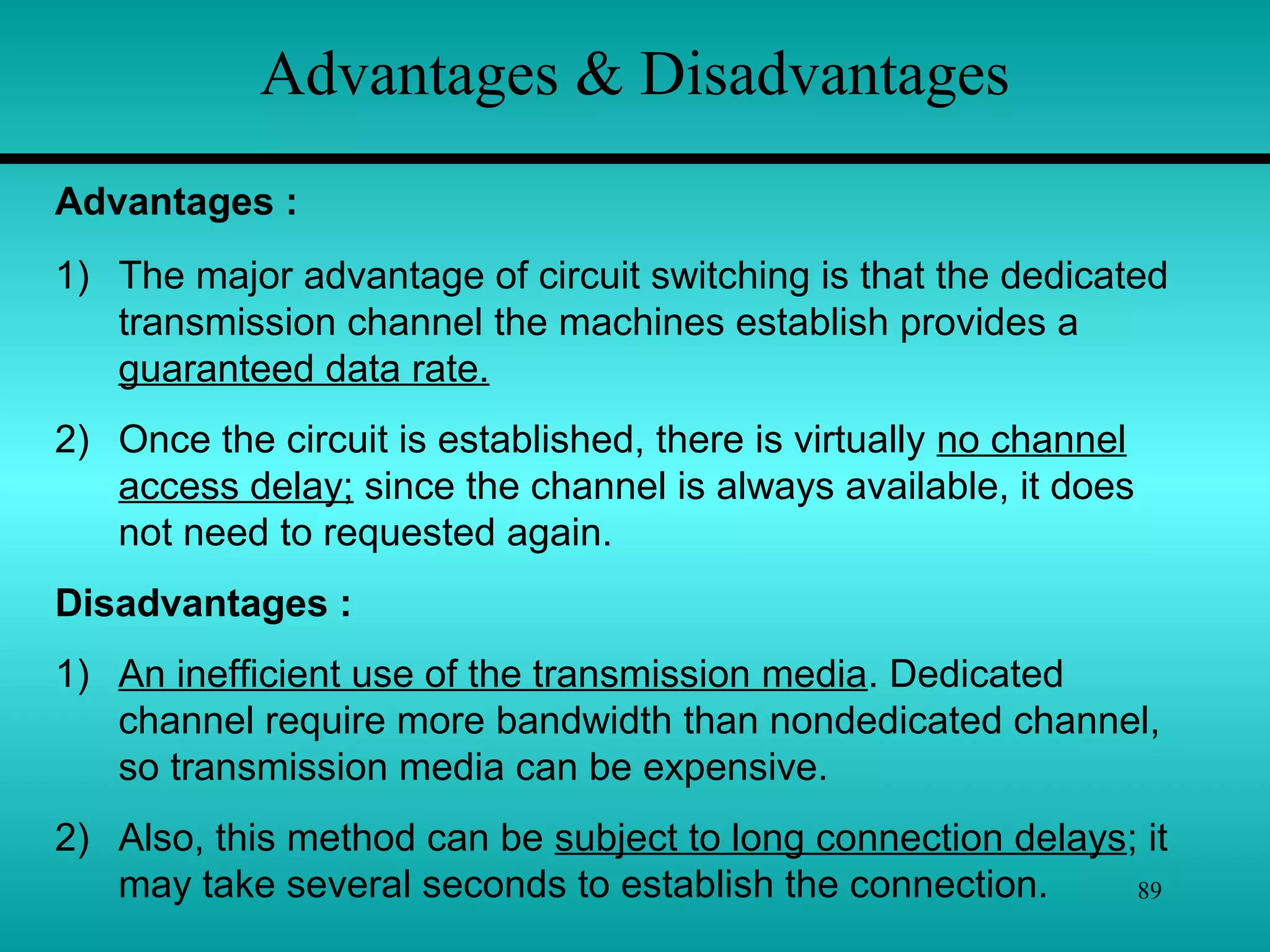 Advantages & Disadvantages

Advantages :

1) The major advantage of circuit switching is that the dedicated transmission channel the machines establish provides a guaranteed data rate.

2) Once the circuit is established, there is virtually no channel access delay; since the channel is always available, it does not need to requested again.

Disadvantages :

1) An inefficient use of the transmission media. Dedicated channel require more bandwidth than nondedicated channel, so transmission media can be expensive.

2) Also, this method can be subject to long connection delays; it may take several seconds to establish the connection.

89